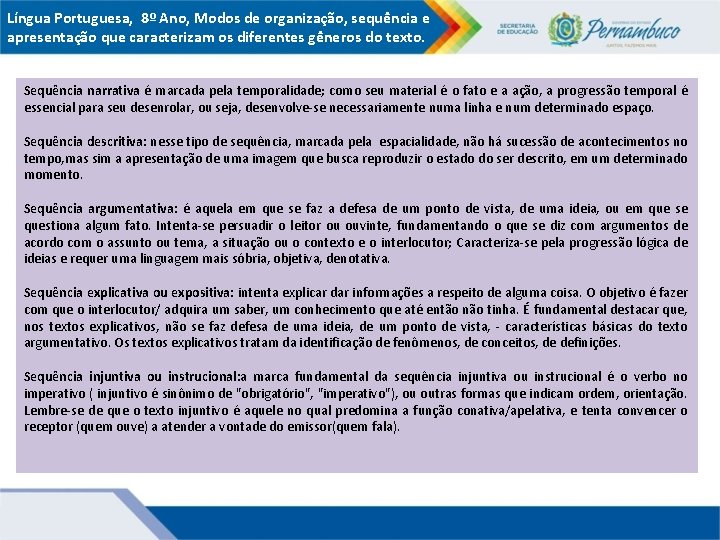 Língua Portuguesa, 8º Ano, Modos de organização, sequência e apresentação que caracterizam os diferentes gêneros do texto.

SECRETARIA DE EDUCAÇÃO

GOVERNO DO ESTADO Pernambuco JUNTOS, FAZEMOS MAIS

Sequência narrativa é marcada pela temporalidade; como seu material é o fato e a ação, a progressão temporal é essencial para seu desenrolar, ou seja, desenvolve-se necessariamente numa linha e num determinado espaço.

Sequência descritiva: nesse tipo de sequência, marcada pela espacialidade, não há sucessão de acontecimentos no tempo,mas sim a apresentação de uma imagem que busca reproduzir o estado do ser descrito, em um determinado momento.

Sequência argumentativa: é aquela em que se faz a defesa de um ponto de vista, de uma ideia, ou em que se questiona algum fato. Intenta-se persuadir o leitor ou ouvinte, fundamentando o que se diz com argumentos de acordo com o assunto ou tema, a situação ou o contexto e o interlocutor; Caracteriza-se pela progressão lógica de ideias e requer uma linguagem mais sóbria, objetiva, denotativa.

Sequência explicativa ou expositiva: intenta explicar dar informações a respeito de alguma coisa. O objetivo é fazer com que o interlocutor/ adquira um saber, um conhecimento que até então não tinha. É fundamental destacar que, nos textos explicativos, não se faz defesa de uma ideia, de um ponto de vista, - características básicas do texto argumentativo. Os textos explicativos tratam da identificação de fenômenos, de conceitos, de definições.

Sequência injuntiva ou instrucional:a marca fundamental da sequência injuntiva ou instrucional é o verbo no imperativo ( injuntivo é sinônimo de "obrigatório", "imperativo"), ou outras formas que indicam ordem, orientação. Lembre-se de que o texto injuntivo é aquele no qual predomina a função conativa/apelativa, e tenta convencer o receptor (quem ouve) a atender a vontade do emissor(quem fala).